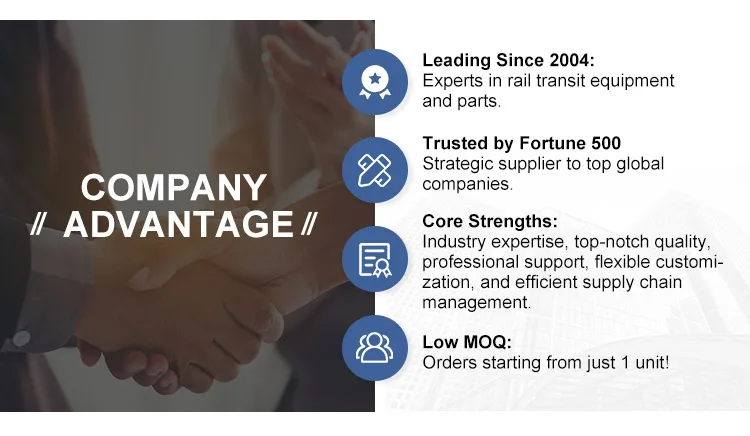 COMPANY
// ADVANTAGE //

Leading Since 2004:
Experts in rail transit equipment and parts.

Trusted by Fortune 500
Strategic supplier to top global companies.

Core Strengths:
Industry expertise, top-notch quality, professional support, flexible customization, and efficient supply chain management.

Low MOQ:
Orders starting from just 1 unit!